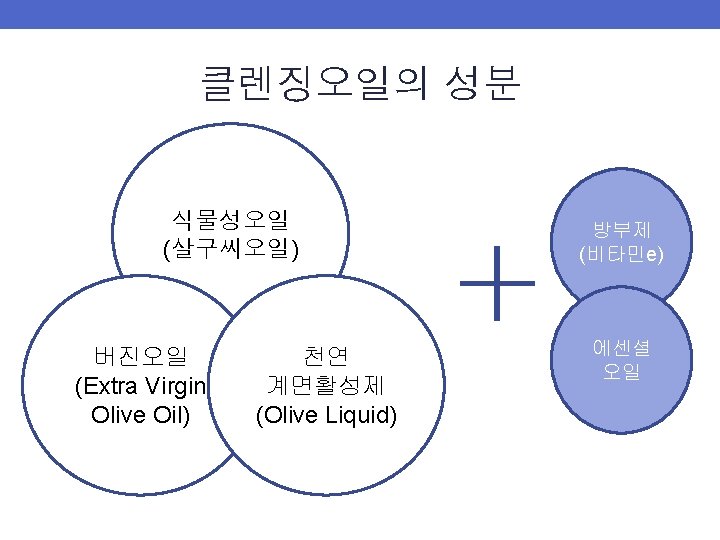 클렌징오일의 성분

식물성오일
(살구씨오일)

버진오일
(Extra Virgin
Olive Oil)

천연
계면활성제
(Olive Liquid)

+

방부제
(비타민e)

에센셜
오일